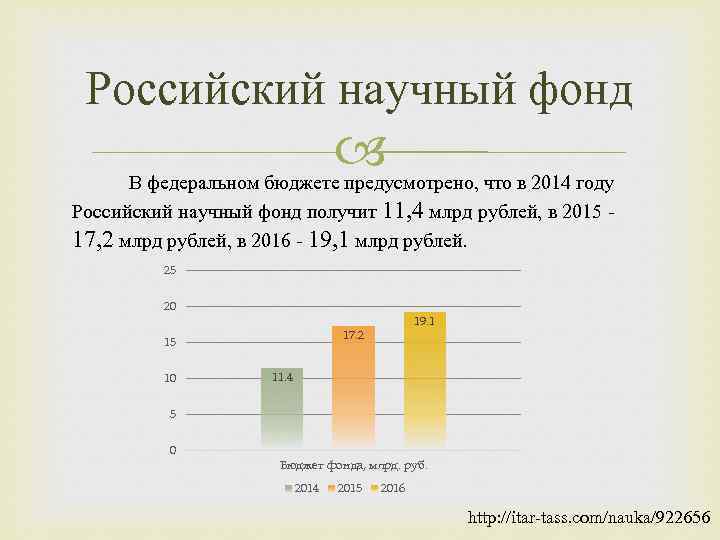 Российский научный фонд

В федеральном бюджете предусмотрено, что в 2014 году Российский научный фонд получит 11,4 млрд рублей, в 2015 - 17,2 млрд рублей, в 2016 - 19,1 млрд рублей.

25
20
15
10
5
0

11.4
17.2
19.1

Бюджет фонда, млрд. руб.

2014 2015 2016

http://itar-tass.com/nauka/922656